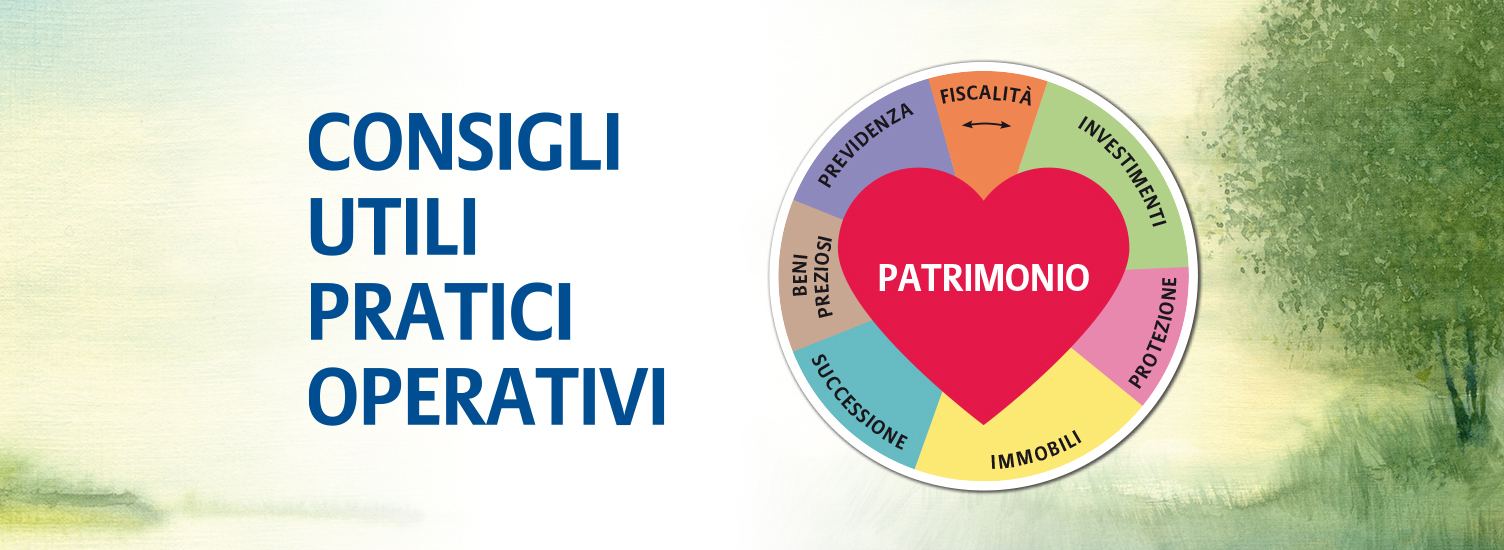 CONSIGLI
UTILI
PRATICI
OPERATIVI

FISCALITÀ
INVESTIMENTI
PROTEZIONE
IMMOBILI
SUCCESSIONE
BENI PREZIOSI
PREVIDENZA
PATRIMONIO